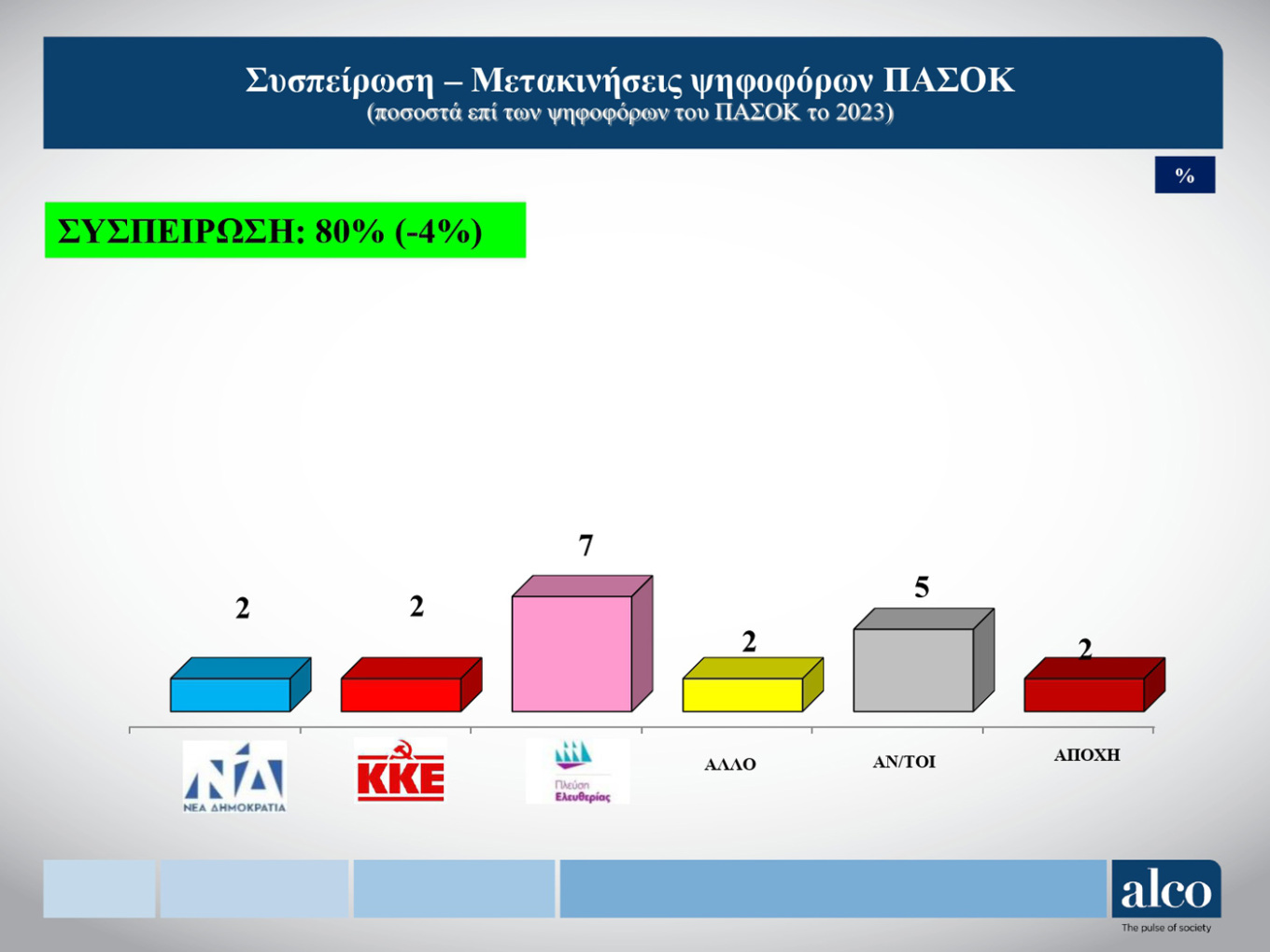 Συσπείρωση – Μετακινήσεις ψηφοφόρων ΠΑΣΟΚ
(ποσοστά επί των ψηφοφόρων του ΠΑΣΟΚ το 2023)

%

ΣΥΣΠΕΙΡΩΣΗ: 80% (-4%)

2
2
7
2
5
2

ΝΔ
ΝΕΑ ΔΗΜΟΚΡΑΤΙΑ
ΚΚΕ
Πλεύση Ελευθερίας
ΑΛΛΟ
ΑΝ/ΤΟΙ
ΑΠΟΧΗ

alco
The pulse of society